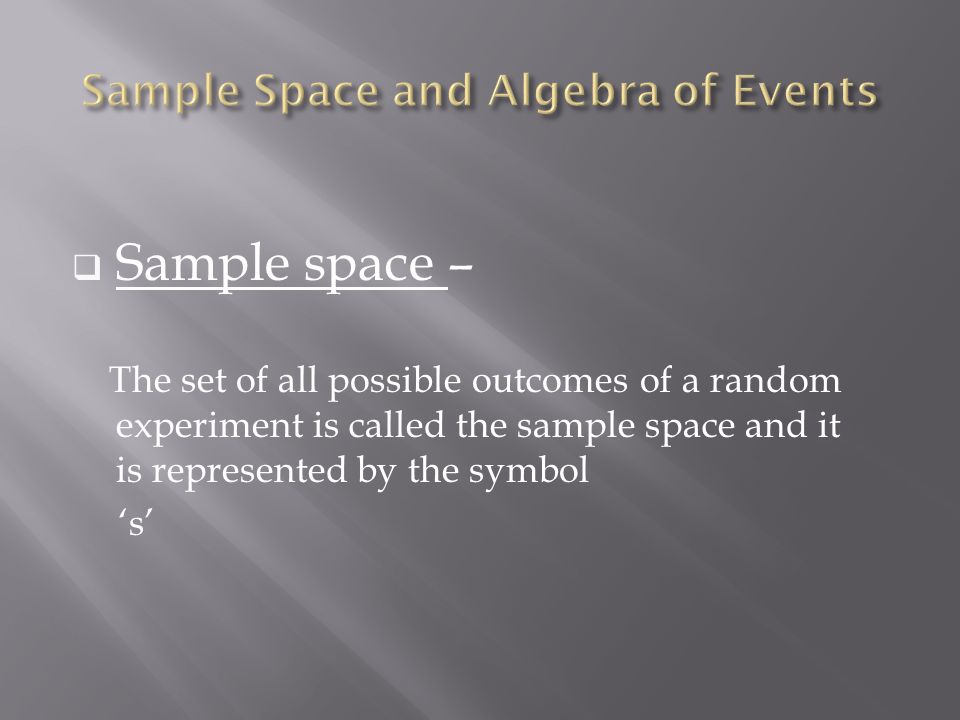 Sample Space and Algebra of Events

Sample space –

The set of all possible outcomes of a random experiment is called the sample space and it is represented by the symbol ‘s’